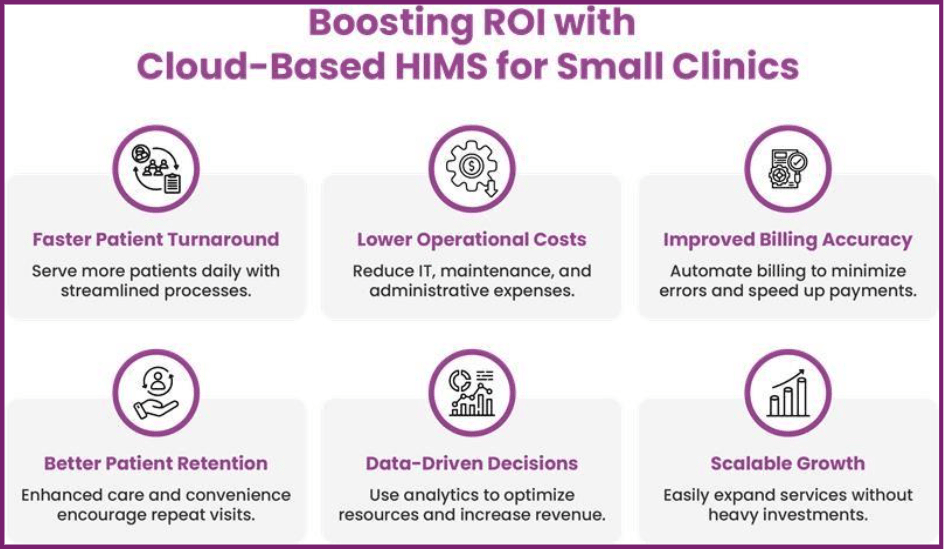 Boosting ROI with
Cloud-Based HIMS for Small Clinics

Faster Patient Turnaround
Serve more patients daily with streamlined processes.

Lower Operational Costs
Reduce IT, maintenance, and administrative expenses.

Improved Billing Accuracy
Automate billing to minimize errors and speed up payments.

Better Patient Retention
Enhanced care and convenience encourage repeat visits.

Data-Driven Decisions
Use analytics to optimize resources and increase revenue.

Scalable Growth
Easily expand services without heavy investments.